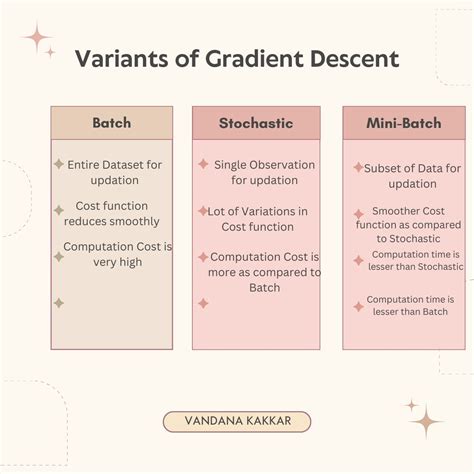 Variants of Gradient Descent

Batch

Entire Dataset for updation

Cost function reduces smoothly

Computation Cost is very high

Stochastic

Single Observation for updation

Lot of Variations in Cost function

Computation Cost is more as compared to Batch

Mini-Batch

Subset of Data for updation

Smoother Cost function as compared to Stochastic

Computation time is lesser than Stochastic

Computation time is lesser than Batch

VANDANA KAKKAR